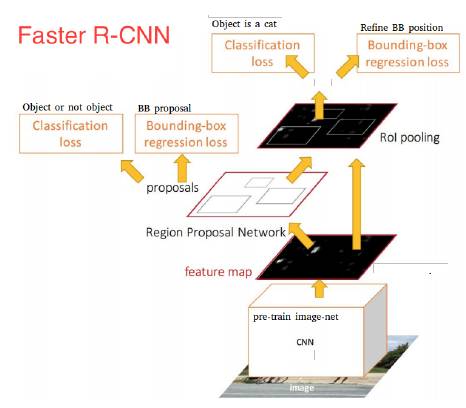 Faster R-CNN

Object is a cat
Classification loss

Refine BB position
Bounding-box regression loss

Object or not object
Classification loss

BB proposal
Bounding-box regression loss

RoI pooling

proposals

Region Proposal Network

feature map

pre-train image-net

CNN

image